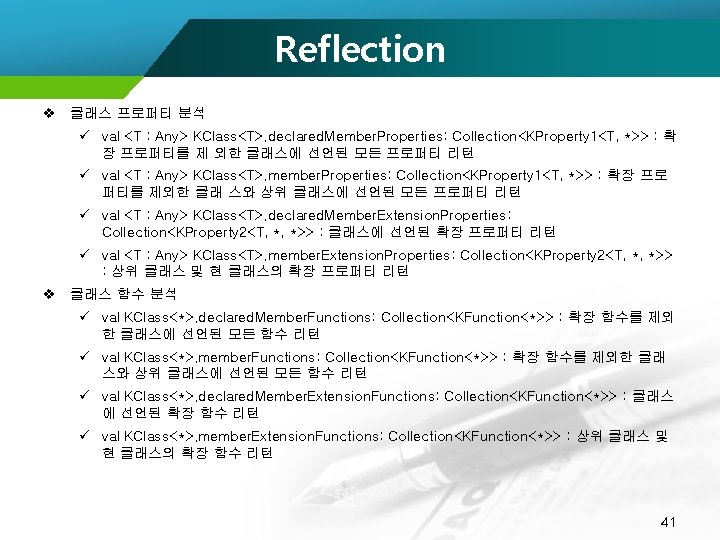 Reflection

❖ 클래스 프로퍼티 분석

✓ val <T : Any> KClass<T>.declaredMemberProperties: Collection<KProperty1<T, *>> : 확장 프로퍼티를 제 외한 클래스에 선언된 모든 프로퍼티 리턴

✓ val <T : Any> KClass<T>.memberProperties: Collection<KProperty1<T, *>> : 확장 프로퍼티를 제외한 클래 스와 상위 클래스에 선언된 모든 프로퍼티 리턴

✓ val <T : Any> KClass<T>.declaredMemberExtensionProperties: Collection<KProperty2<T, *, *>> : 클래스에 선언된 확장 프로퍼티 리턴

✓ val <T : Any> KClass<T>.memberExtensionProperties: Collection<KProperty2<T, *, *>> : 상위 클래스 및 현 클래스의 확장 프로퍼티 리턴

❖ 클래스 함수 분석

✓ val KClass<*>.declaredMemberFunctions: Collection<KFunction<*>> : 확장 함수를 제외한 클래스에 선언된 모든 함수 리턴

✓ val KClass<*>.memberFunctions: Collection<KFunction<*>> : 확장 함수를 제외한 클래스와 상위 클래스에 선언된 모든 함수 리턴

✓ val KClass<*>.declaredMemberExtensionFunctions: Collection<KFunction<*>> : 클래스에 선언된 확장 함수 리턴

✓ val KClass<*>.memberExtensionFunctions: Collection<KFunction<*>> : 상위 클래스 및 현 클래스의 확장 함수 리턴

41